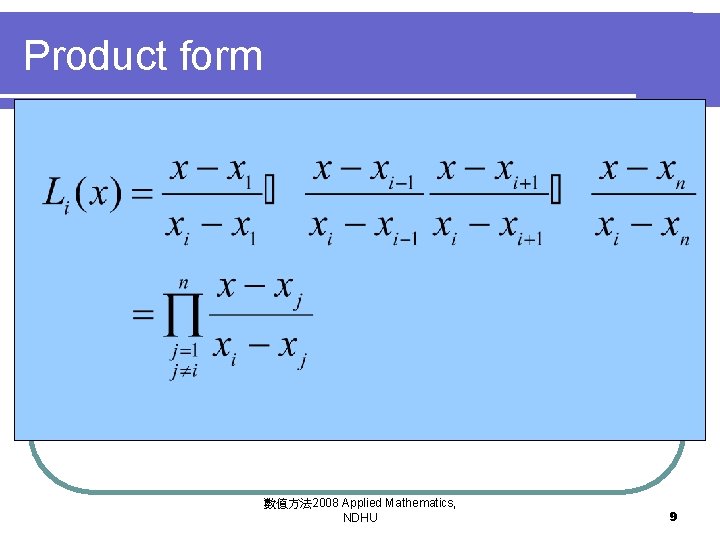 Product form

$L_i(x) = \frac{x - x_1}{x_i - x_1} \square \frac{x - x_{i-1}}{x_i - x_{i-1}} \frac{x - x_{i+1}}{x_i - x_{i+1}} \square \frac{x - x_n}{x_i - x_n}$

$= \prod_{\substack{j=1 \\ j \neq i}}^{n} \frac{x - x_j}{x_i - x_j}$

數值方法2008 Applied Mathematics, NDHU

9